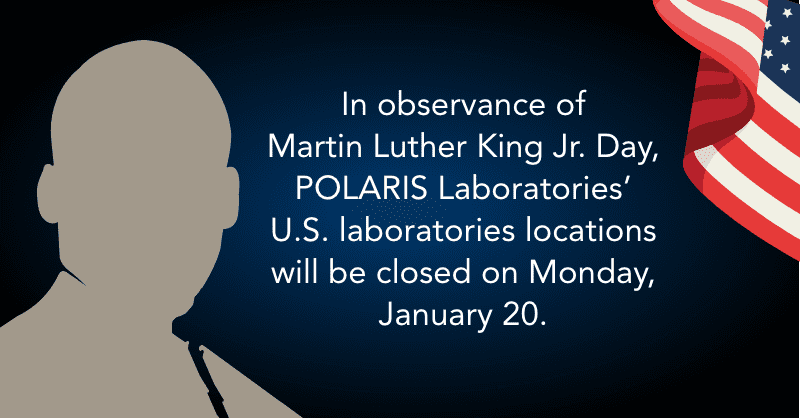 In observance of Martin Luther King Jr. Day, POLARIS Laboratories’ U.S. laboratories locations will be closed on Monday, January 20.